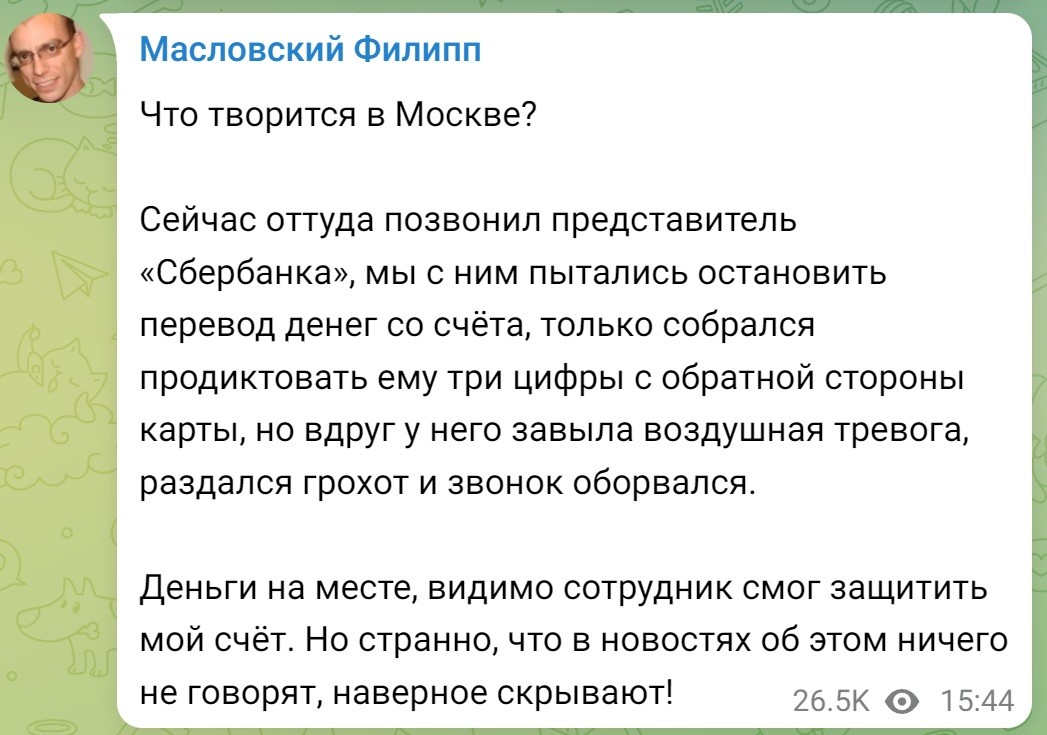 Масловский Филипп

Что творится в Москве?

Сейчас оттуда позвонил представитель «Сбербанка», мы с ним пытались остановить перевод денег со счёта, только собрался продиктовать ему три цифры с обратной стороны карты, но вдруг у него завыла воздушная тревога, раздался грохот и звонок оборвался.

Деньги на месте, видимо сотрудник смог защитить мой счёт. Но странно, что в новостях об этом ничего не говорят, наверное скрывают!

26.5K 15:44